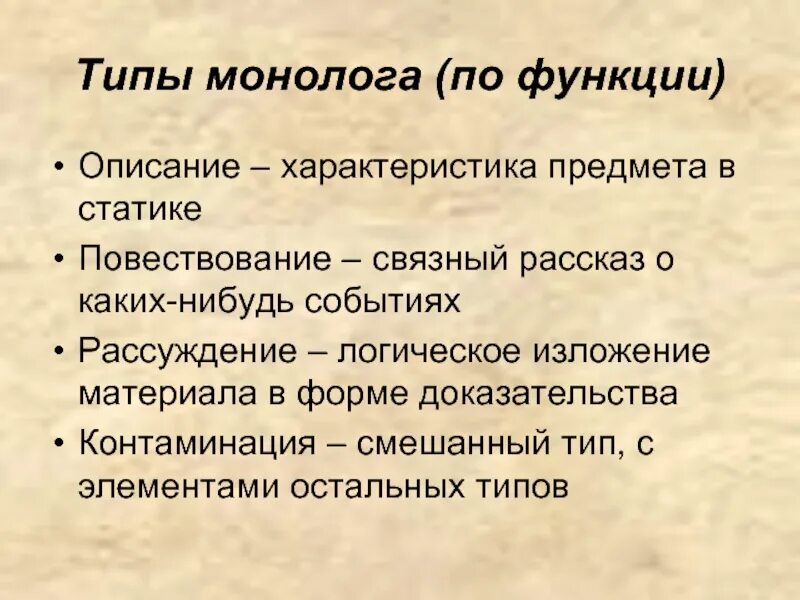 Типы монолога (по функции)

• Описание – характеристика предмета в статике
• Повествование – связный рассказ о каких-нибудь событиях
• Рассуждение – логическое изложение материала в форме доказательства
• Контаминация – смешанный тип, с элементами остальных типов